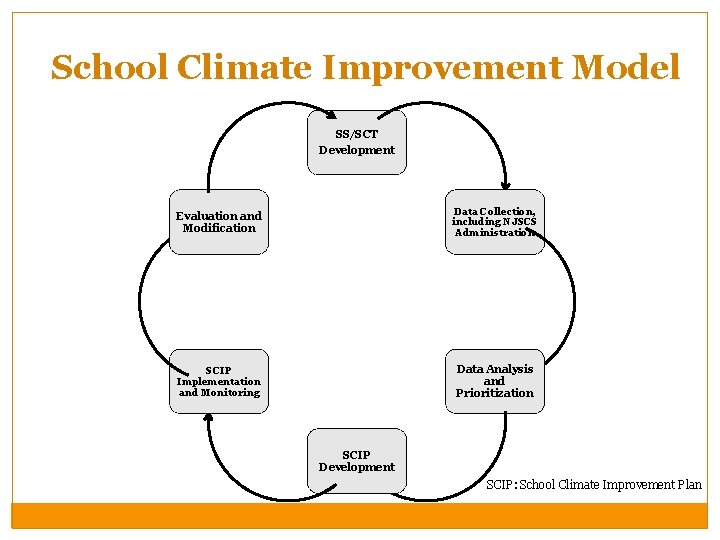 School Climate Improvement Model

SS/SCT Development

Data Collection, including NJSCS Administration

Data Analysis and Prioritization

SCIP Development

SCIP Implementation and Monitoring

Evaluation and Modification

SCIP: School Climate Improvement Plan